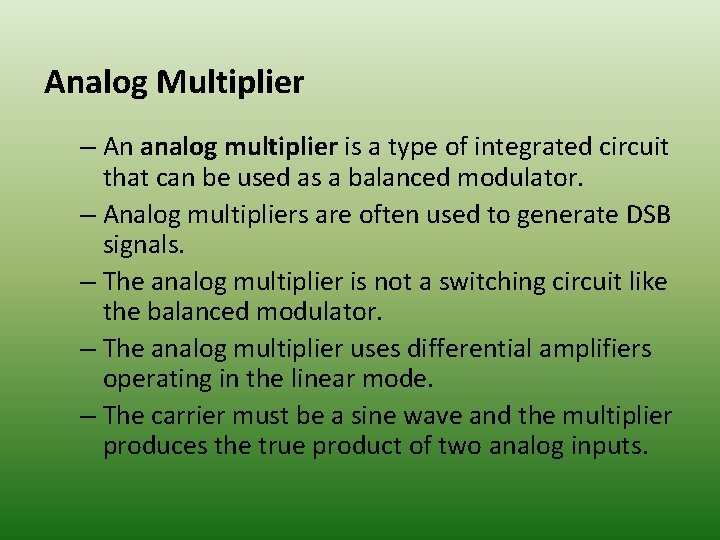 Analog Multiplier

– An analog multiplier is a type of integrated circuit that can be used as a balanced modulator.

– Analog multipliers are often used to generate DSB signals.

– The analog multiplier is not a switching circuit like the balanced modulator.

– The analog multiplier uses differential amplifiers operating in the linear mode.

– The carrier must be a sine wave and the multiplier produces the true product of two analog inputs.